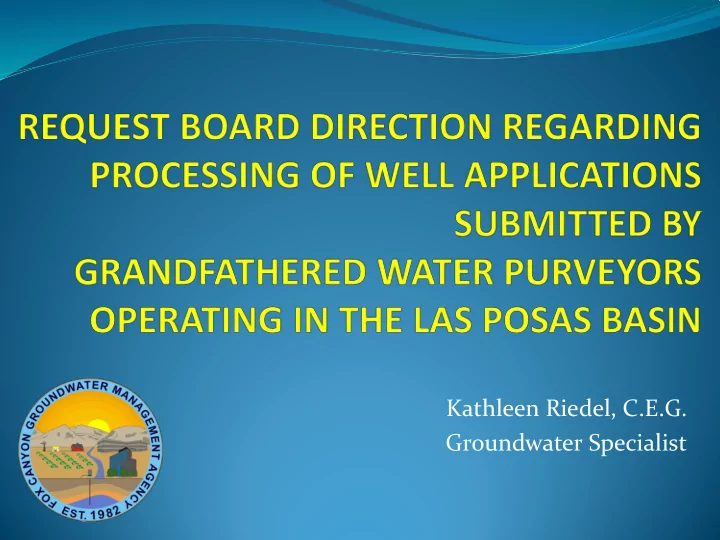 REQUEST BOARD DIRECTION REGARDING PROCESSING OF WELL APPLICATIONS SUBMITTED BY GRANDFATHERED WATER PURVEYORS OPERATING IN THE LAS POSAS BASIN

FOX CANYON GROUNDWATER MANAGEMENT AGENCY EST. 1982

Kathleen Riedel, C.E.G.
Groundwater Specialist